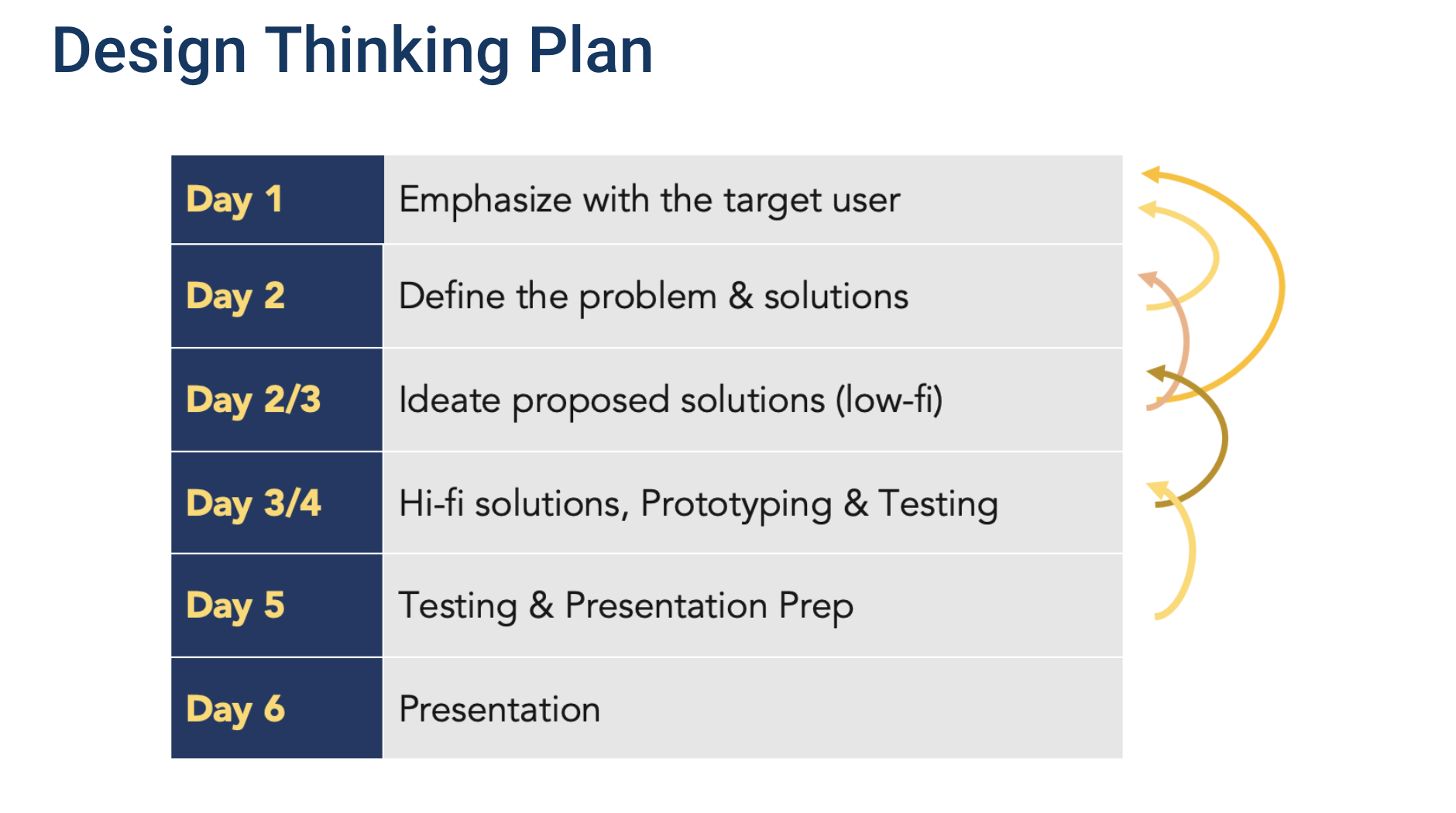 Design Thinking Plan

| Day 1 | Emphasize with the target user |
|---|---|
| Day 2 | Define the problem & solutions |
| Day 2/3 | Ideate proposed solutions (low-fi) |
| Day 3/4 | Hi-fi solutions, Prototyping & Testing |
| Day 5 | Testing & Presentation Prep |
| Day 6 | Presentation |